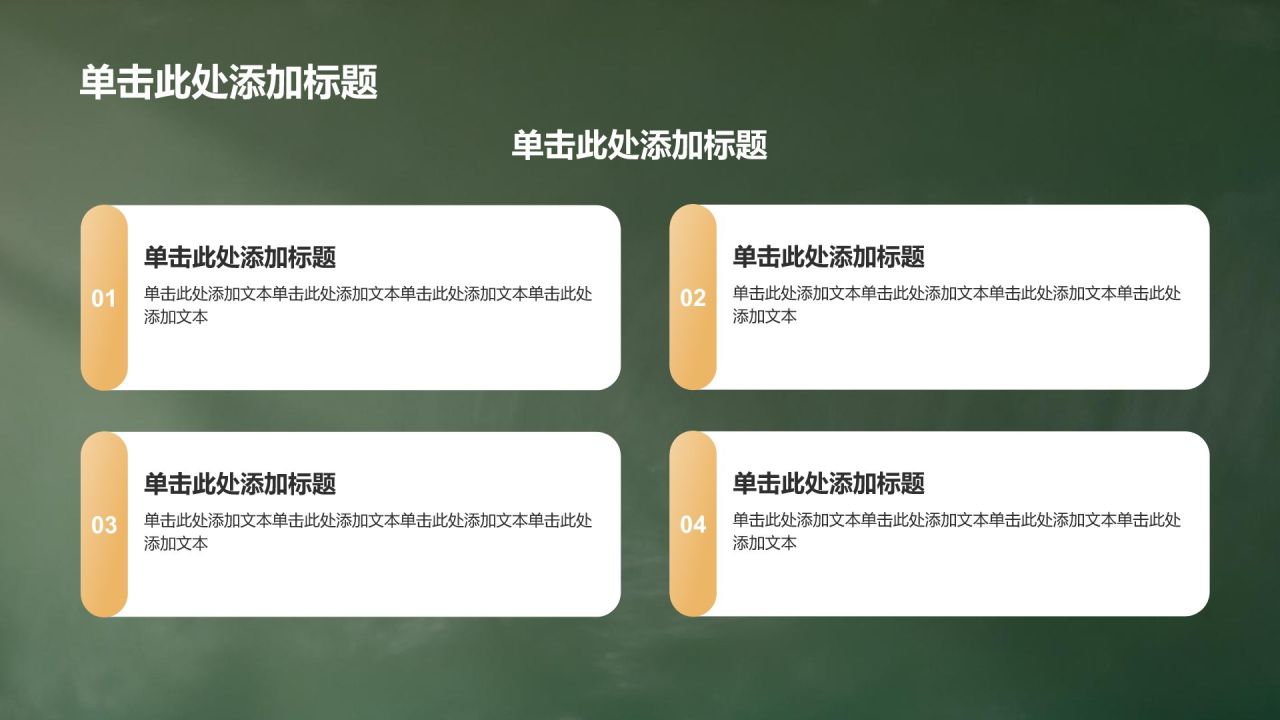 单击此处添加标题

单击此处添加标题

01
单击此处添加标题
单击此处添加文本单击此处添加文本单击此处添加文本单击此处添加文本

02
单击此处添加标题
单击此处添加文本单击此处添加文本单击此处添加文本单击此处添加文本

03
单击此处添加标题
单击此处添加文本单击此处添加文本单击此处添加文本单击此处添加文本

04
单击此处添加标题
单击此处添加文本单击此处添加文本单击此处添加文本单击此处添加文本